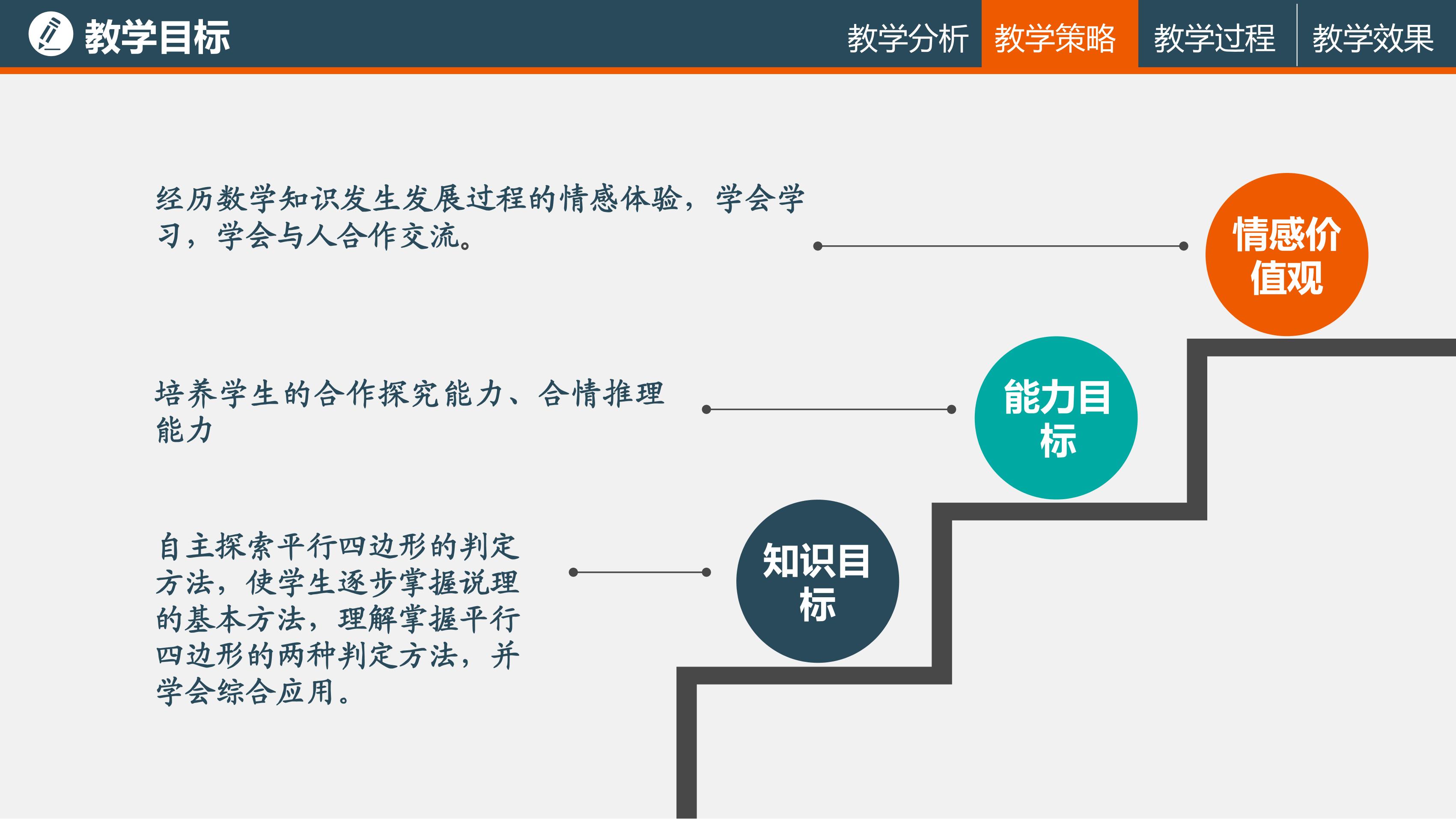 教学目标

教学分析 教学策略 教学过程 教学效果

经历数学知识发生发展过程的情感体验，学会学习，学会与人合作交流。

情感价值观

培养学生的合作探究能力、合情推理能力

能力目标

自主探索平行四边形的判定方法，使学生逐步掌握说理的基本方法，理解掌握平行四边形的两种判定方法，并学会综合应用。

知识目标